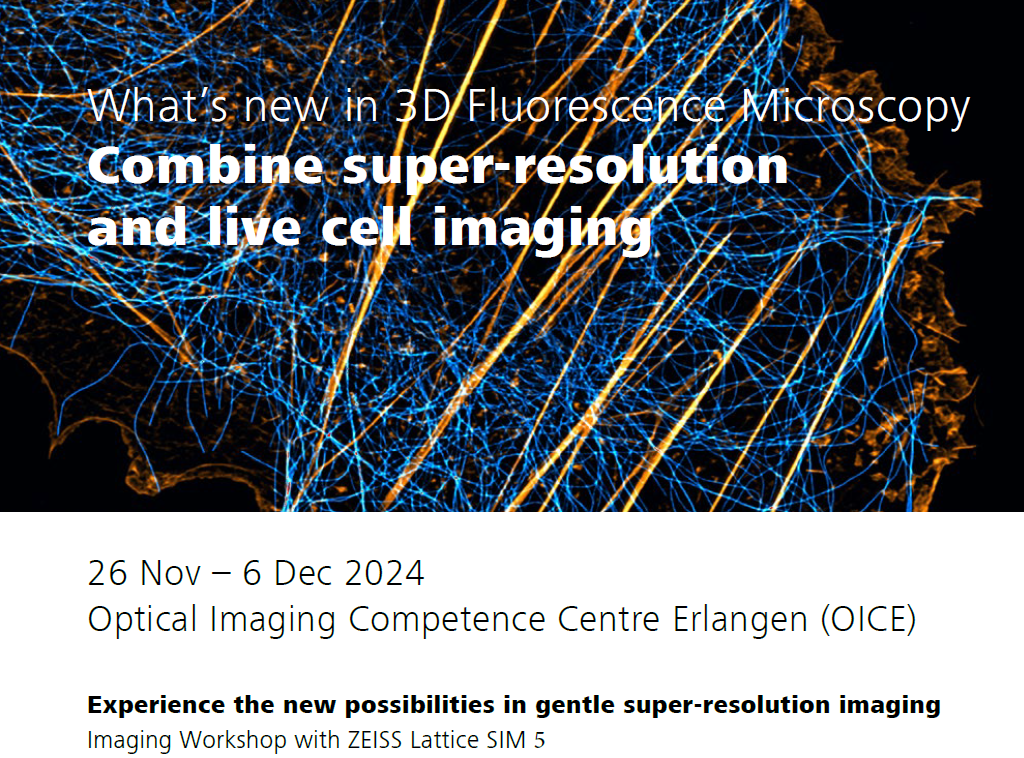 What's new in 3D Fluorescence Microscopy
Combine super-resolution and live cell imaging

26 Nov – 6 Dec 2024
Optical Imaging Competence Centre Erlangen (OICE)

Experience the new possibilities in gentle super-resolution imaging
Imaging Workshop with ZEISS Lattice SIM 5